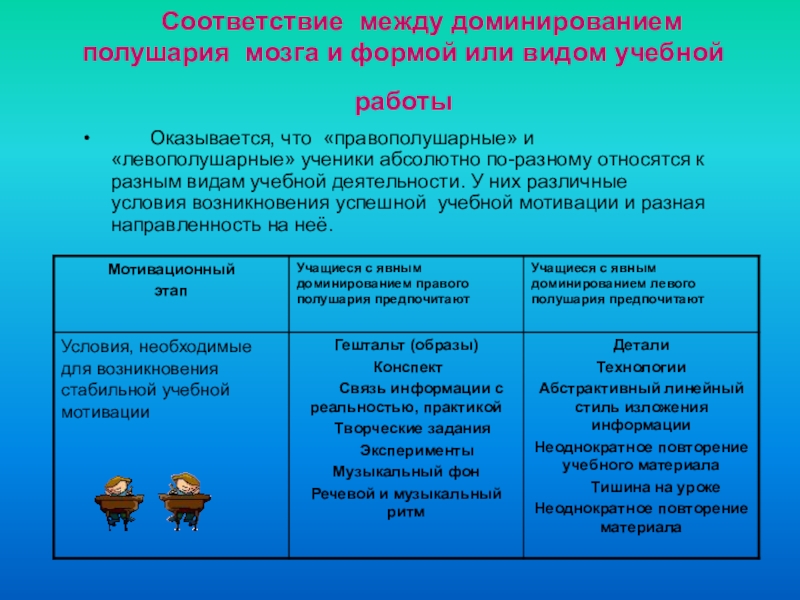 Соответствие между доминированием полушария мозга и формой или видом учебной работы

• Оказывается, что «правополушарные» и «левополушарные» ученики абсолютно по-разному относятся к разным видам учебной деятельности. У них различные условия возникновения успешной учебной мотивации и разная направленность на неё.

| Мотивационный этап | Учащиеся с явным доминированием правого полушария предпочитают | Учащиеся с явным доминированием левого полушария предпочитают |
|---|---|---|
| Условия, необходимые для возникновения стабильной учебной мотивации | Гештальт (образы) Конспект Связь информации с реальностью, практикой Творческие задания Эксперименты Музыкальный фон Речевой и музыкальный ритм | Детали Технологии Абстрактивный линейный стиль изложения информации Неоднократное повторение учебного материала Тишина на уроке Неоднократное повторение материала |